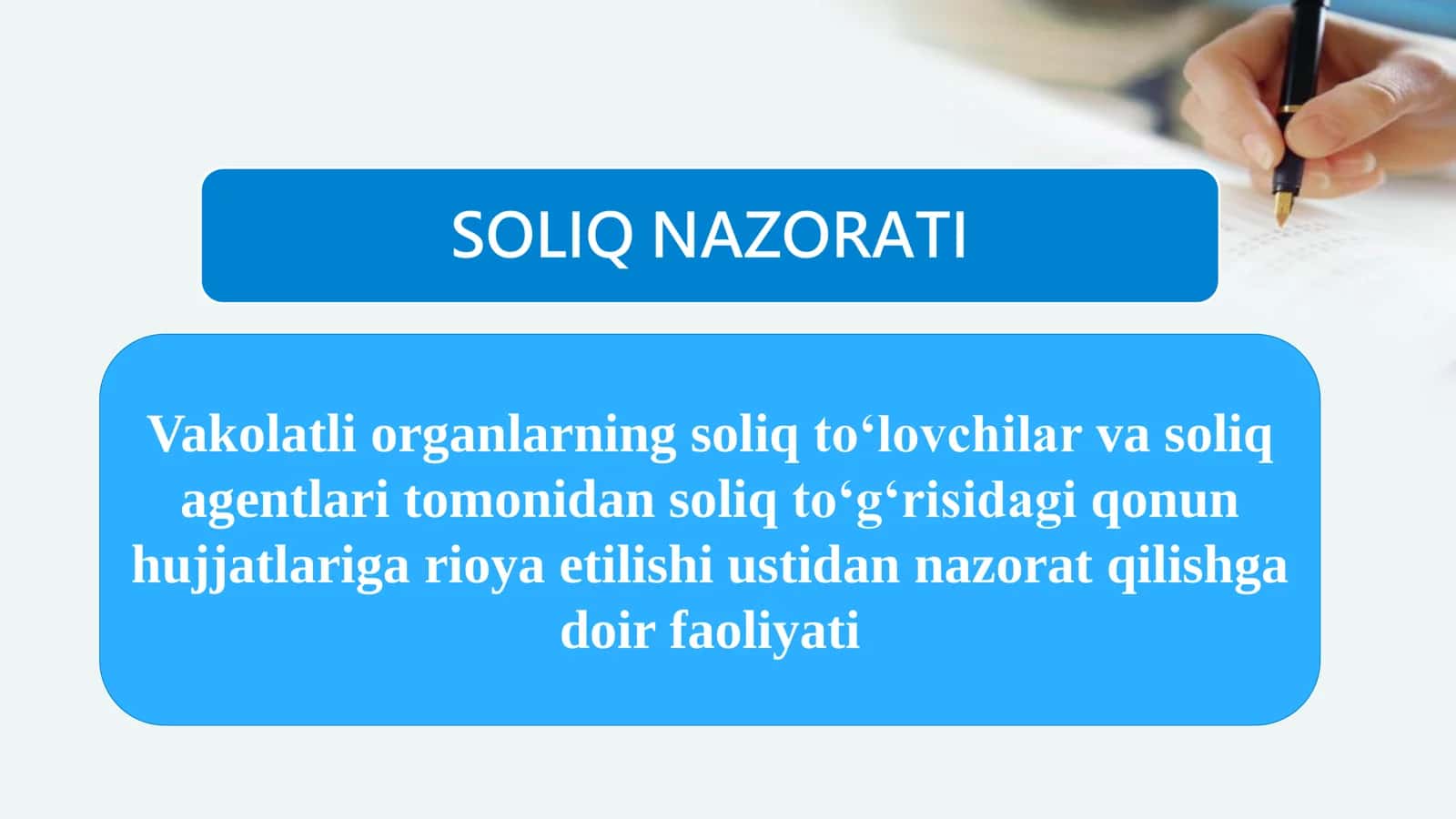 SOLIQ NAZORATI

Vakolatli organlarning soliq to‘lovchilar va soliq agentlari tomonidan soliq to‘g‘risidagi qonun hujjatlariga rioya etilishi ustidan nazorat qilishga doir faoliyati